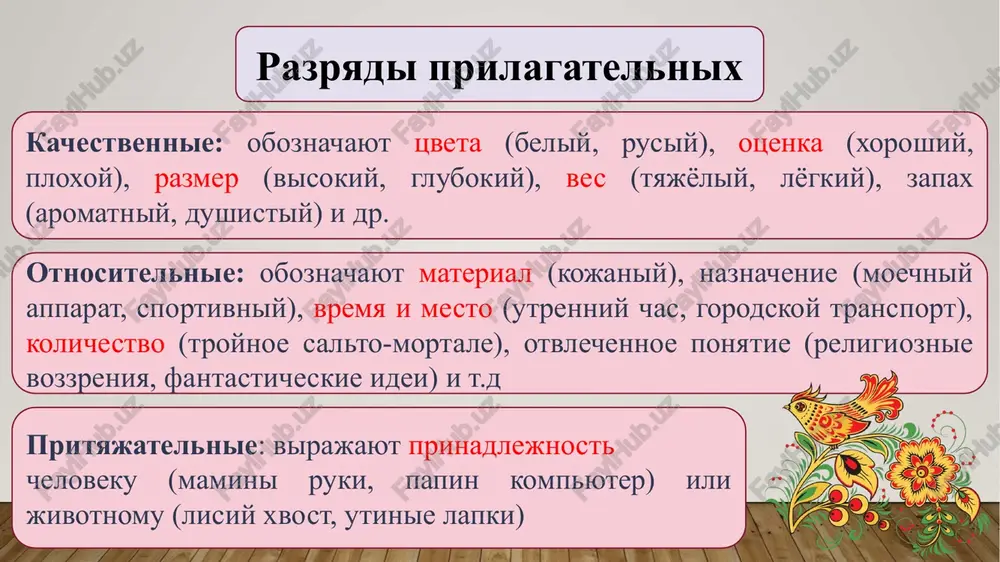 Разряды прилагательных

Качественные: обозначают цвета (белый, русый), оценка (хороший, плохой), размер (высокий, глубокий), вес (тяжёлый, лёгкий), запах (ароматный, душистый) и др.

Относительные: обозначают материал (кожаный), назначение (моечный аппарат, спортивный), время и место (утренний час, городской транспорт), количество (тройное сальто-мортале), отвлеченное понятие (религиозные воззрения, фантастические идеи) и т.д

Притяжательные: выражают принадлежность человеку (мамины руки, папин компьютер) или животному (лисий хвост, утиные лапки)

FayHub.uz